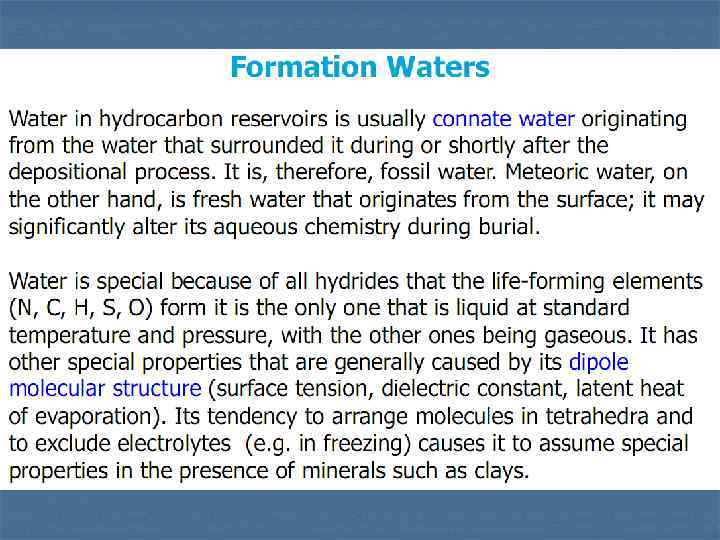 Formation Waters

Water in hydrocarbon reservoirs is usually connate water originating from the water that surrounded it during or shortly after the depositional process. It is, therefore, fossil water. Meteoric water, on the other hand, is fresh water that originates from the surface; it may significantly alter its aqueous chemistry during burial.

Water is special because of all hydrides that the life-forming elements (N, C, H, S, O) form it is the only one that is liquid at standard temperature and pressure, with the other ones being gaseous. It has other special properties that are generally caused by its dipole molecular structure (surface tension, dielectric constant, latent heat of evaporation). Its tendency to arrange molecules in tetrahedra and to exclude electrolytes (e.g. in freezing) causes it to assume special properties in the presence of minerals such as clays.